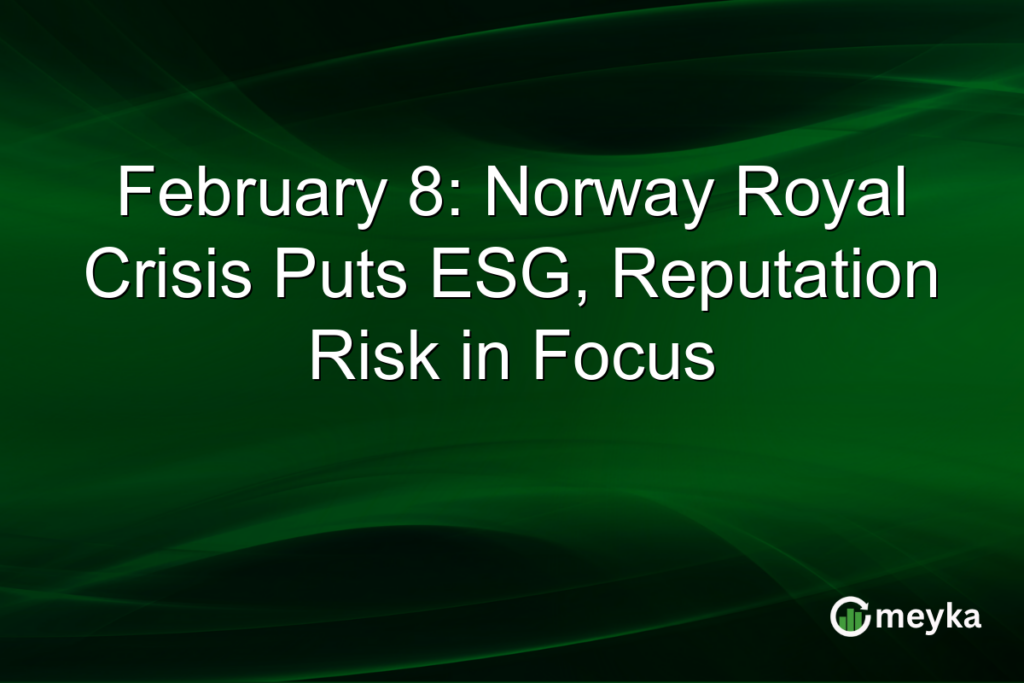 February 8: Norway Royal Crisis Puts ESG, Reputation Risk in Focus

meyka